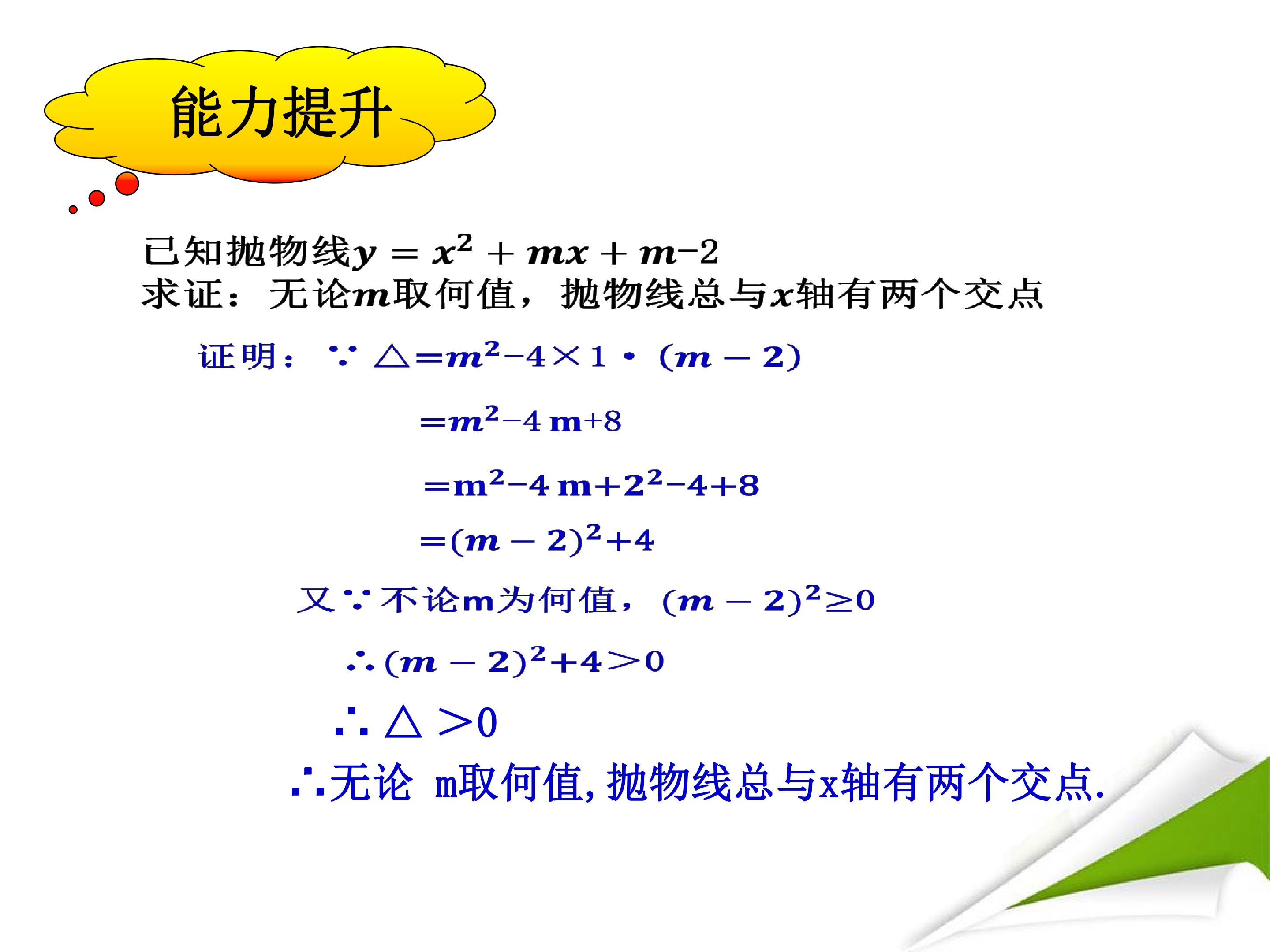 能力提升

已知抛物线$y=x^2+mx+m-2$
求证：无论$m$取何值，抛物线总与$x$轴有两个交点

证明：$\because \triangle=m^2-4\times1\cdot(m-2)$

$=m^2-4m+8$

$=m^2-4m+2^2-4+8$

$=(m-2)^2+4$

又$\because$不论m为何值，$(m-2)^2\geq0$

$\therefore(m-2)^2+4>0$

$\therefore\triangle>0$

$\therefore$无论 m取何值，抛物线总与x轴有两个交点.